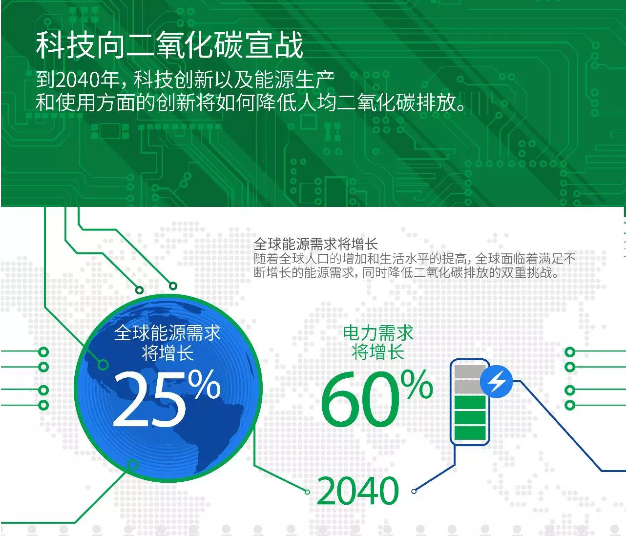 科技向二氧化碳宣战

到2040年，科技创新以及能源生产和使用方面的创新将如何降低人均二氧化碳排放。

全球能源需求将增长

随着全球人口的增加和生活水平的提高，全球面临着满足不断增长的能源需求，同时降低二氧化碳排放的双重挑战。

全球能源需求将增长

25%

电力需求将增长

60%

2040